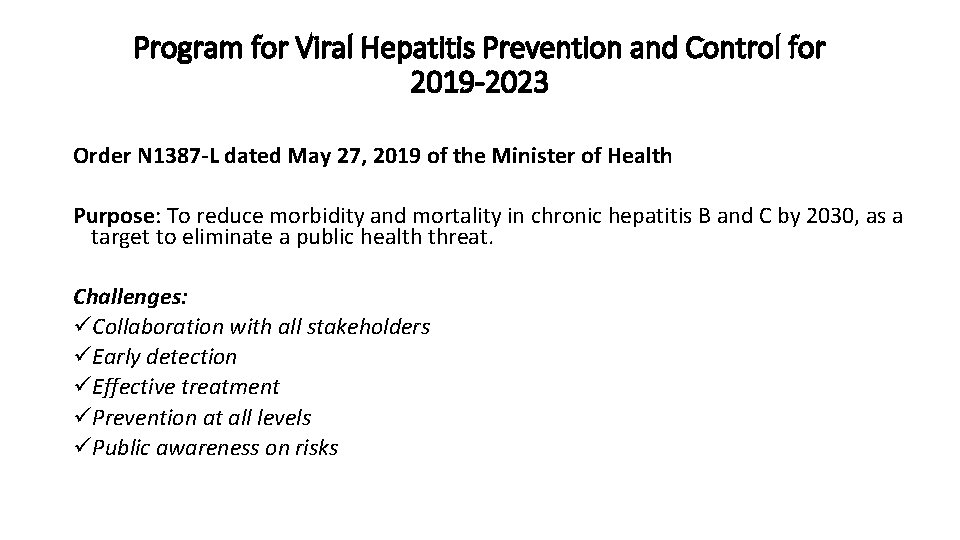 Program for Viral Hepatitis Prevention and Control for 2019-2023

Order N1387-L dated May 27, 2019 of the Minister of Health

Purpose: To reduce morbidity and mortality in chronic hepatitis B and C by 2030, as a target to eliminate a public health threat.

Challenges:
✓Collaboration with all stakeholders
✓Early detection
✓Effective treatment
✓Prevention at all levels
✓Public awareness on risks